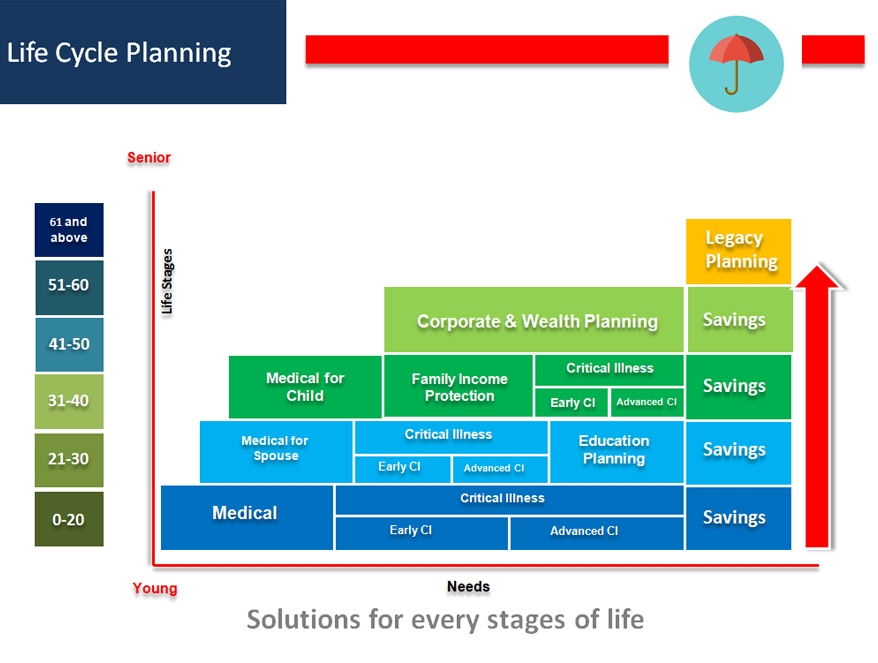 Life Cycle Planning

Senior

61 and above

51-60

41-50

31-40

21-30

0-20

Life Stages

Legacy Planning

Corporate & Wealth Planning

Savings

Medical for Child

Family Income Protection

Critical Illness

Early CI

Advanced CI

Savings

Medical for Spouse

Critical Illness

Early CI

Advanced CI

Education Planning

Savings

Medical

Critical Illness

Early CI

Advanced CI

Savings

Young

Needs

Solutions for every stages of life